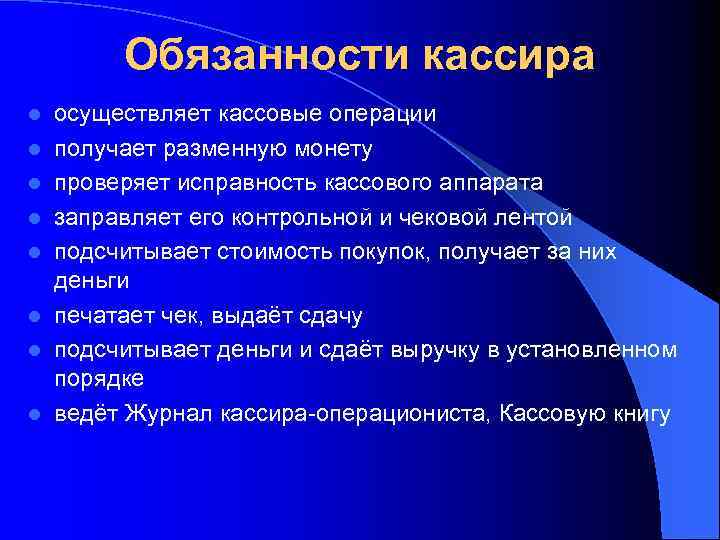 Обязанности кассира

- осуществляет кассовые операции
- получает разменную монету
- проверяет исправность кассового аппарата
- заправляет его контрольной и чековой лентой
- подсчитывает стоимость покупок, получает за них деньги
- печатает чек, выдаёт сдачу
- подсчитывает деньги и сдаёт выручку в установленном порядке
- ведёт Журнал кассира-операциониста, Кассовую книгу